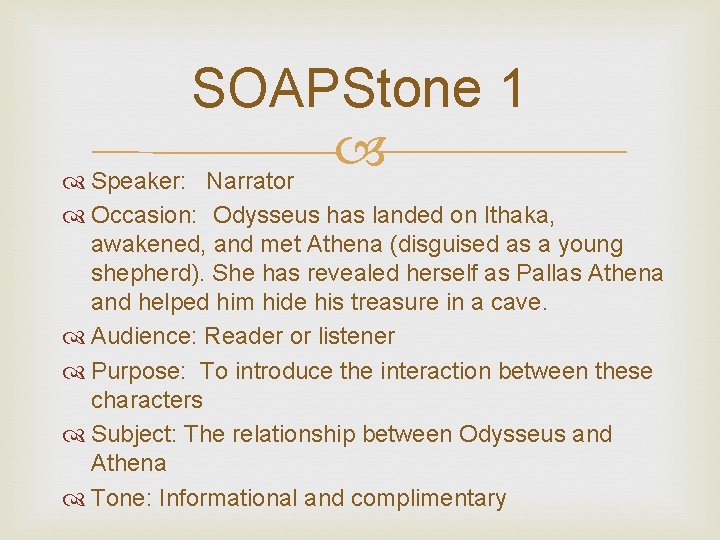 SOAPStone 1

Speaker: Narrator

Occasion: Odysseus has landed on Ithaka, awakened, and met Athena (disguised as a young shepherd). She has revealed herself as Pallas Athena and helped him hide his treasure in a cave.

Audience: Reader or listener

Purpose: To introduce the interaction between these characters

Subject: The relationship between Odysseus and Athena

Tone: Informational and complimentary